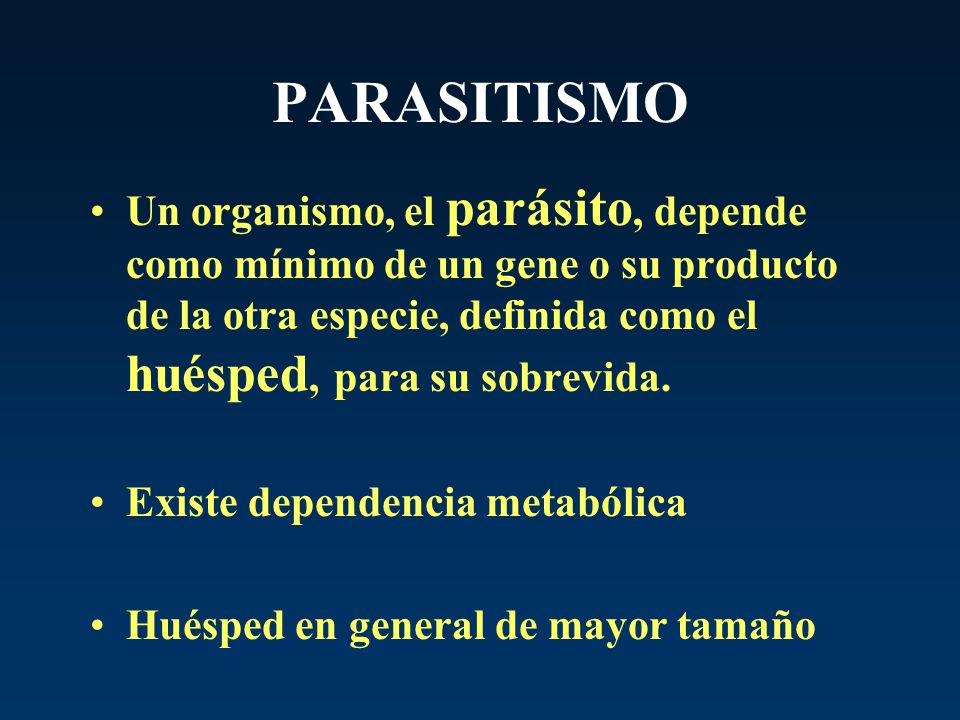 PARASITISMO

• Un organismo, el parásito, depende como mínimo de un gene o su producto de la otra especie, definida como el huésped, para su sobrevida.

• Existe dependencia metabólica

• Huésped en general de mayor tamaño